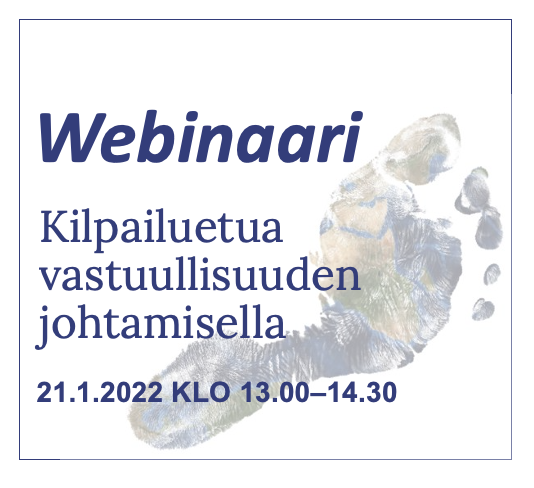 Webinaari

Kilpailuetua vastuullisuuden johtamisella

21.1.2022 KLO 13.00–14.30